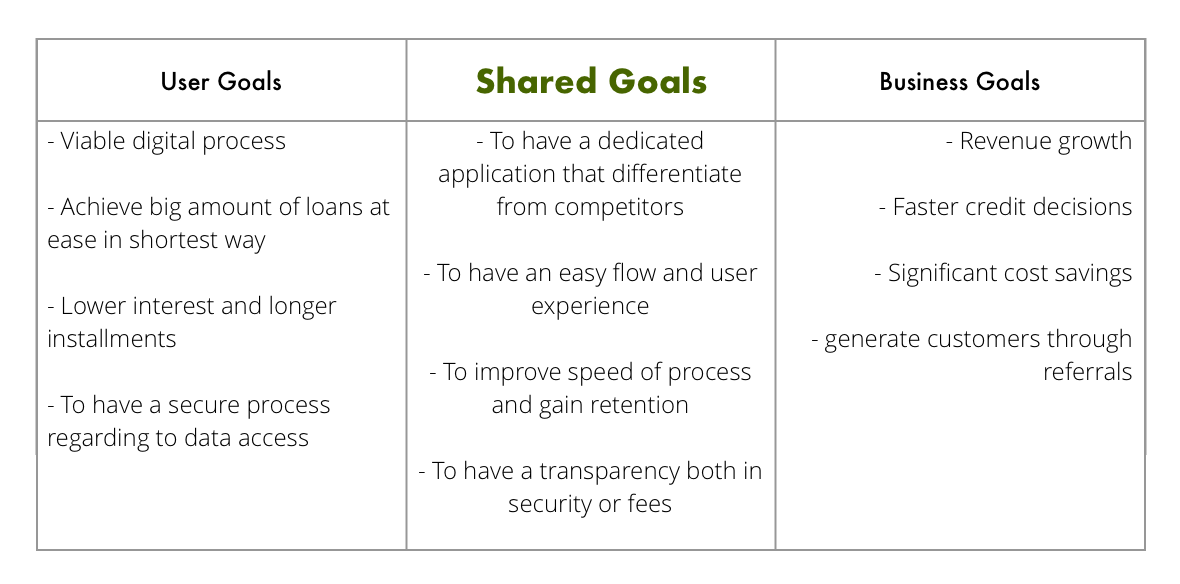 | User Goals | Shared Goals | Business Goals |
|---|---|---|
| - Viable digital process<br><br>- Achieve big amount of loans at ease in shortest way<br><br>- Lower interest and longer installments<br><br>- To have a secure process regarding to data access | - To have a dedicated application that differentiate from competitors<br><br>- To have an easy flow and user experience<br><br>- To improve speed of process and gain retention<br><br>- To have a transparency both in security or fees | - Revenue growth<br><br>- Faster credit decisions<br><br>- Significant cost savings<br><br>- generate customers through referrals |